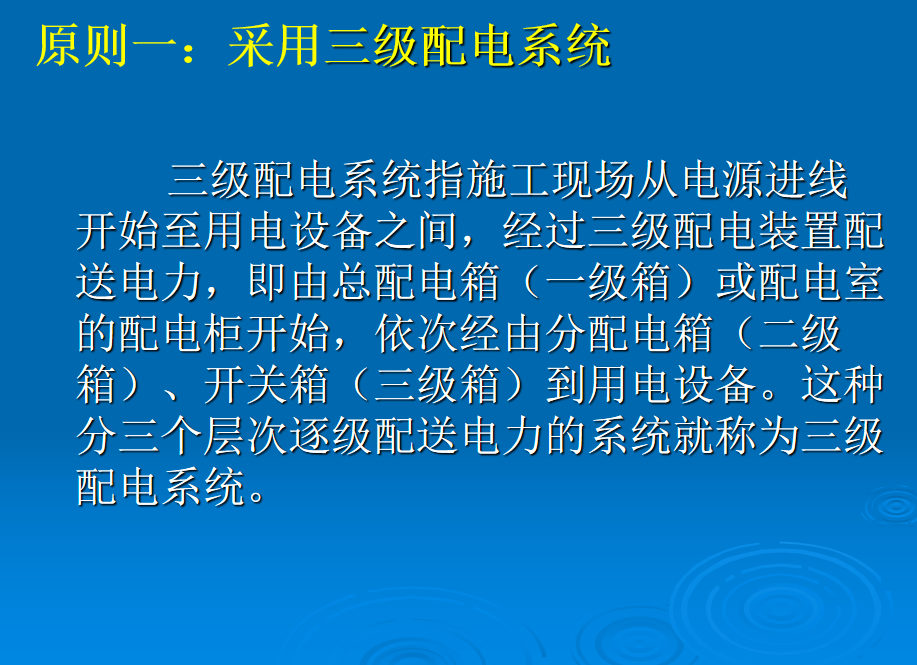 原则一：采用三级配电系统

三级配电系统指施工现场从电源进线开始至用电设备之间，经过三级配电装置配送电力，即由总配电箱（一级箱）或配电室的配电柜开始，依次经由分配电箱（二级箱）、开关箱（三级箱）到用电设备。这种分三个层次逐级配送电力的系统就称为三级配电系统。